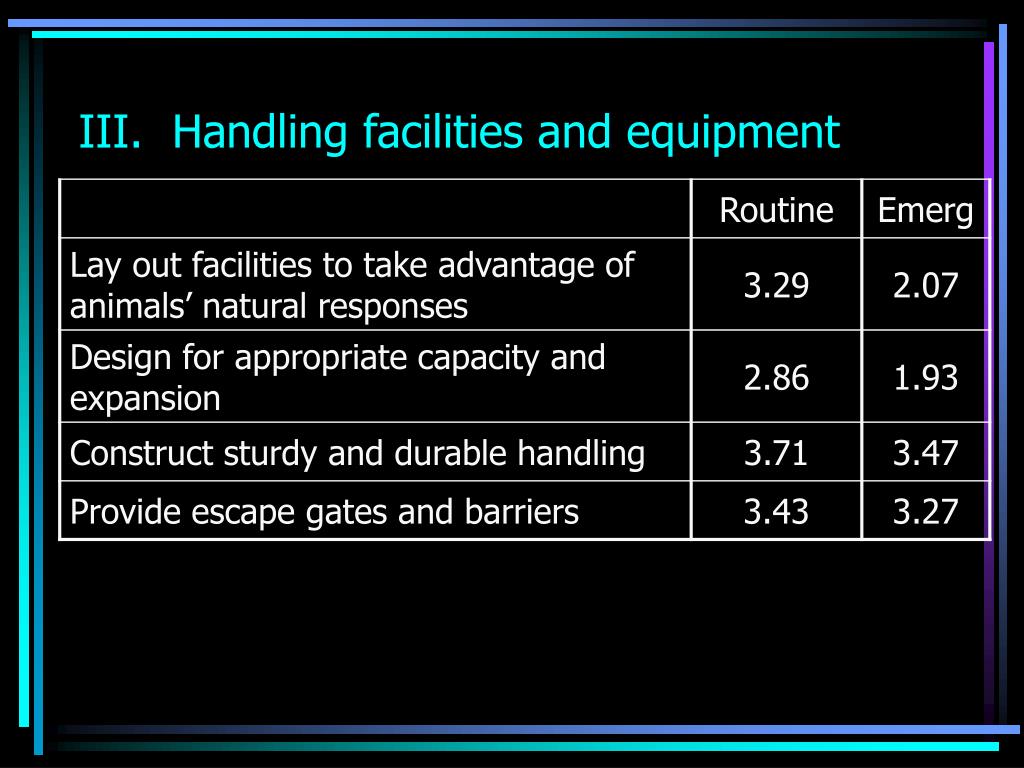 III. Handling facilities and equipment

| | Routine | Emerg |
|---|---|---|
| Lay out facilities to take advantage of animals’ natural responses | 3.29 | 2.07 |
| Design for appropriate capacity and expansion | 2.86 | 1.93 |
| Construct sturdy and durable handling | 3.71 | 3.47 |
| Provide escape gates and barriers | 3.43 | 3.27 |